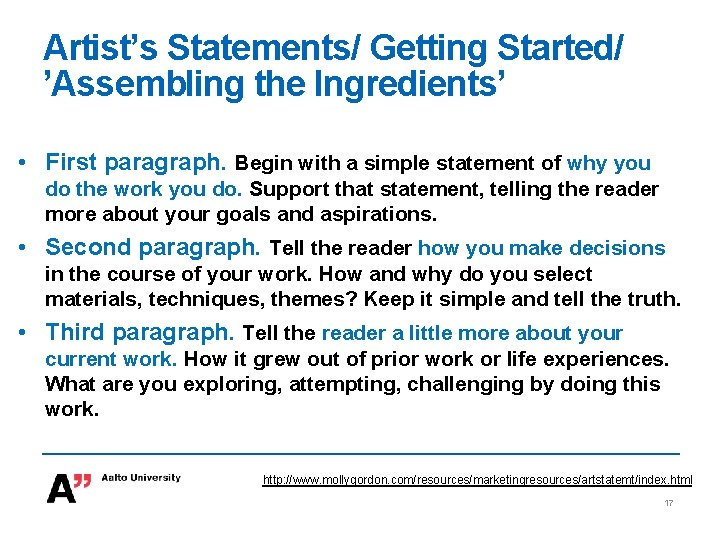 Artist's Statements/ Getting Started/ 'Assembling the Ingredients'

• First paragraph. Begin with a simple statement of why you do the work you do. Support that statement, telling the reader more about your goals and aspirations.

• Second paragraph. Tell the reader how you make decisions in the course of your work. How and why do you select materials, techniques, themes? Keep it simple and tell the truth.

• Third paragraph. Tell the reader a little more about your current work. How it grew out of prior work or life experiences. What are you exploring, attempting, challenging by doing this work.

A" Aalto University

http://www.mollygordon.com/resources/marketingresources/artstatemt/index.html

17